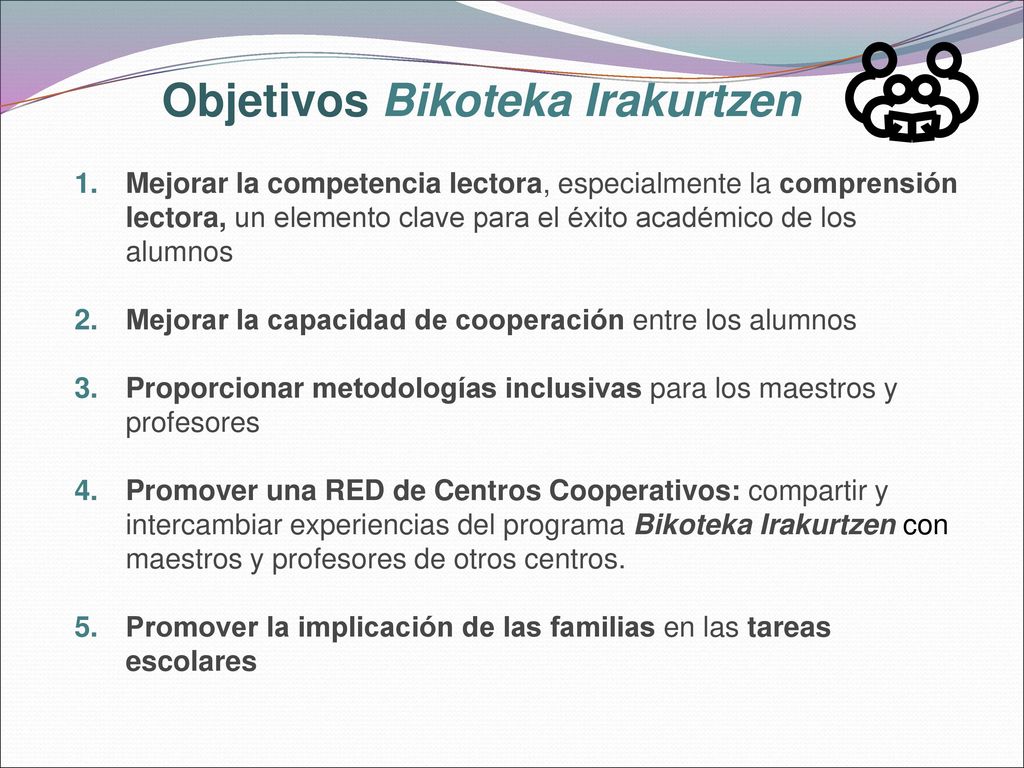 Objetivos Bikoteka Irakurtzen

1. Mejorar la competencia lectora, especialmente la comprensión lectora, un elemento clave para el éxito académico de los alumnos

2. Mejorar la capacidad de cooperación entre los alumnos

3. Proporcionar metodologías inclusivas para los maestros y profesores

4. Promover una RED de Centros Cooperativos: compartir y intercambiar experiencias del programa Bikoteka Irakurtzen con maestros y profesores de otros centros.

5. Promover la implicación de las familias en las tareas escolares